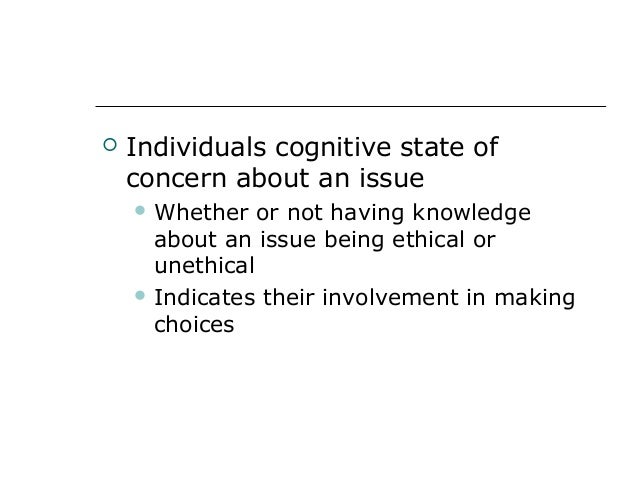 Individuals cognitive state of concern about an issue

Whether or not having knowledge about an issue being ethical or unethical

Indicates their involvement in making choices